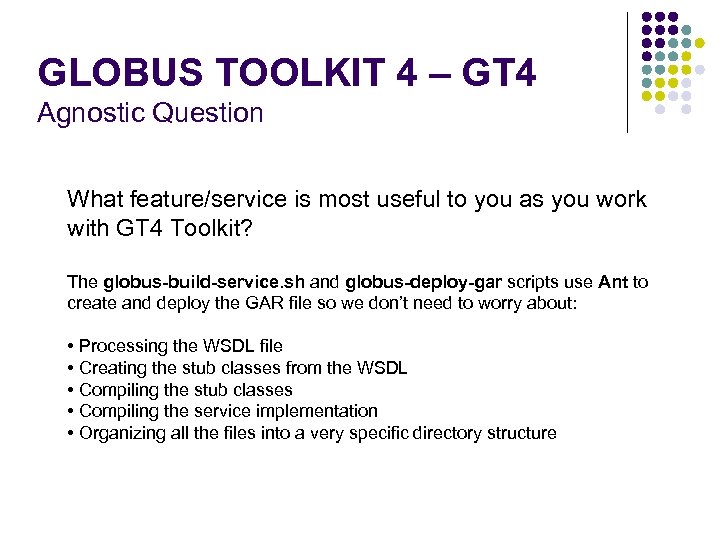 GLOBUS TOOLKIT 4 – GT4
Agnostic Question

What feature/service is most useful to you as you work with GT4 Toolkit?

The globus-build-service.sh and globus-deploy-gar scripts use Ant to create and deploy the GAR file so we don't need to worry about:

• Processing the WSDL file
• Creating the stub classes from the WSDL
• Compiling the stub classes
• Compiling the service implementation
• Organizing all the files into a very specific directory structure